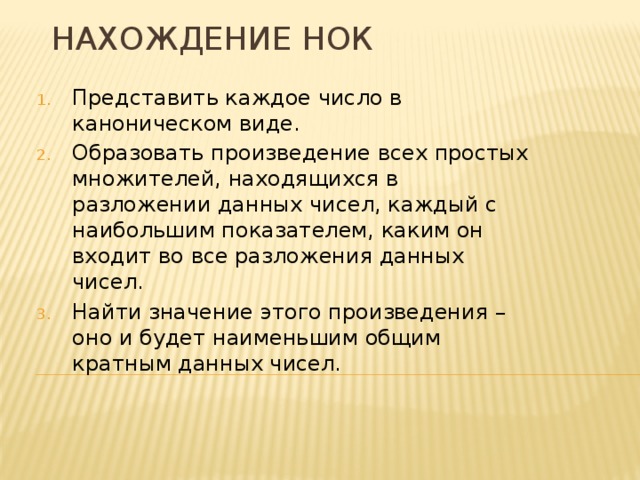 НАХОЖДЕНИЕ НОК

1. Представить каждое число в каноническом виде.
2. Образовать произведение всех простых множителей, находящихся в разложении данных чисел, каждый с наибольшим показателем, каким он входит во все разложения данных чисел.
3. Найти значение этого произведения – оно и будет наименьшим общим кратным данных чисел.